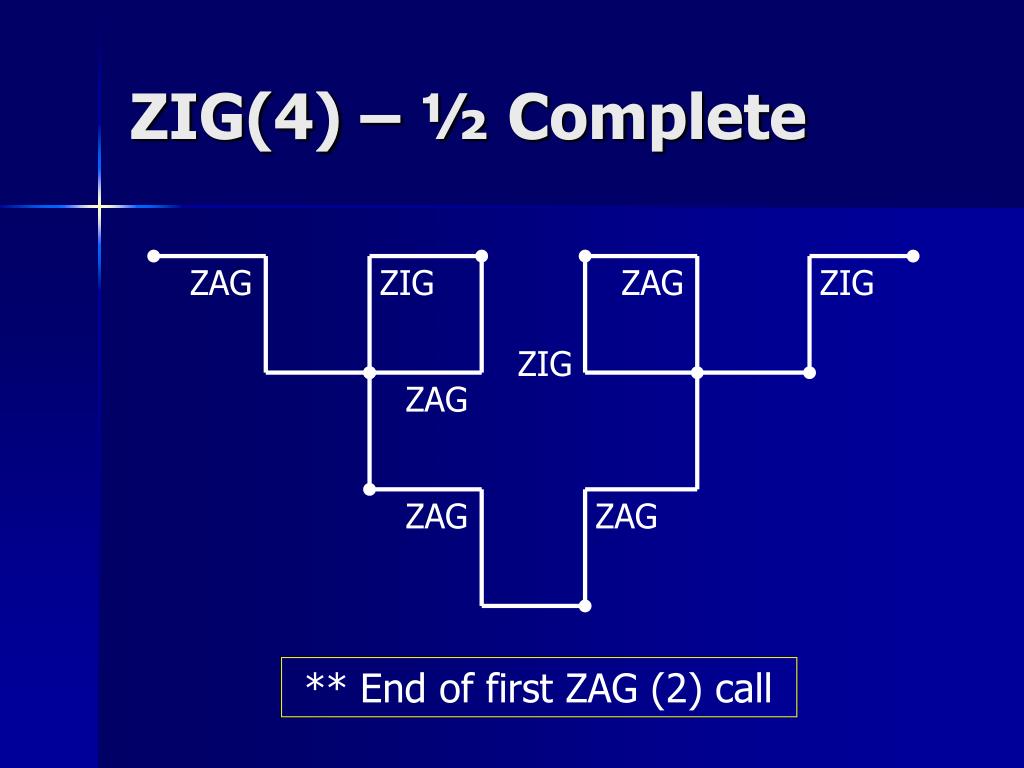 ZIG(4) – ½ Complete

ZAG
ZIG
ZAG
ZIG
ZIG
ZAG
ZAG
ZAG

** End of first ZAG (2) call